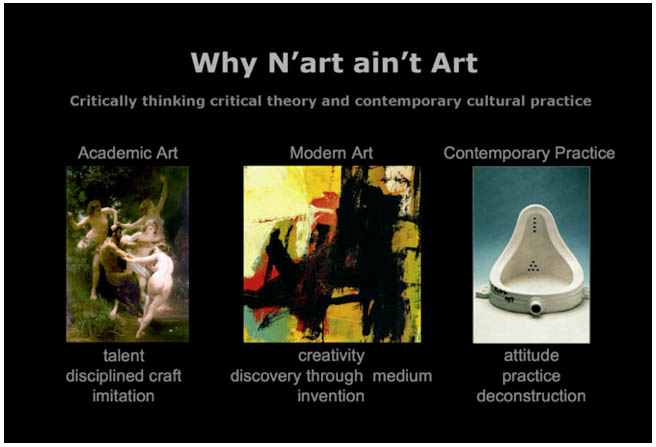 Why N'art ain't Art

Critically thinking critical theory and contemporary cultural practice

Academic Art

talent
disciplined craft
imitation

Modern Art

creativity
discovery through medium
invention

Contemporary Practice

attitude
practice
deconstruction